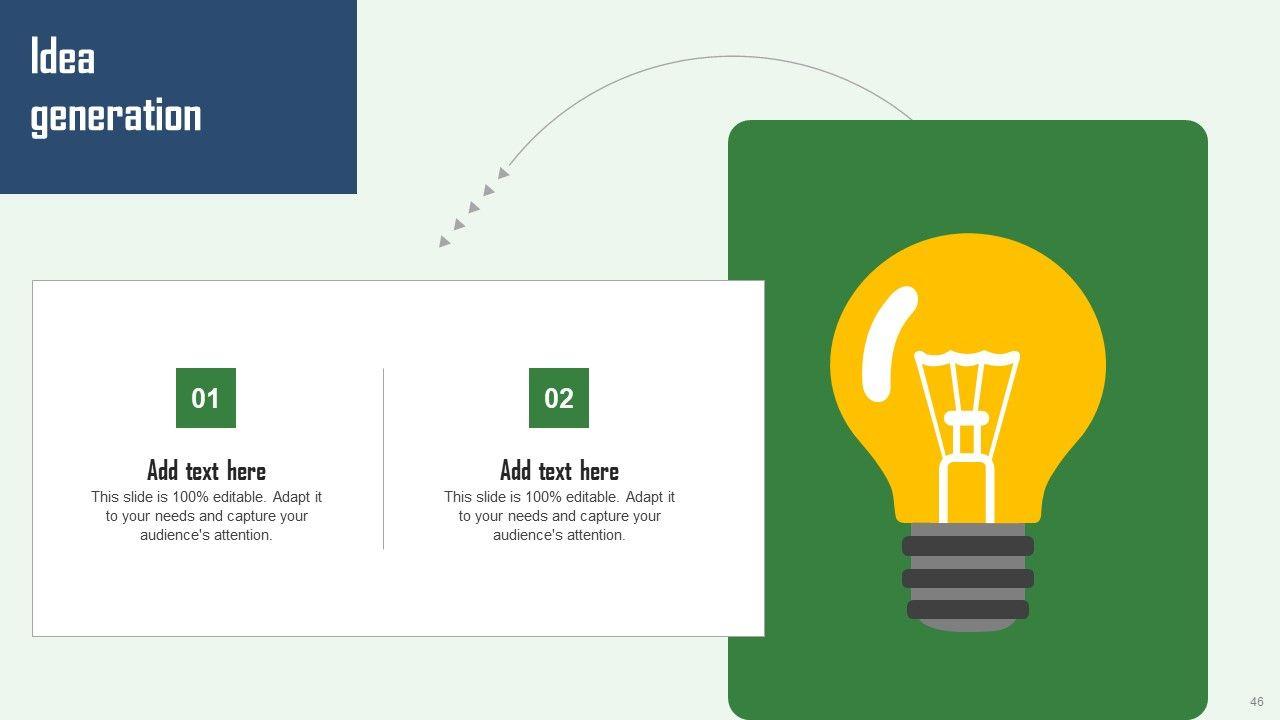 Idea generation

01

Add text here

This slide is 100% editable. Adapt it to your needs and capture your audience's attention.

02

Add text here

This slide is 100% editable. Adapt it to your needs and capture your audience's attention.

46